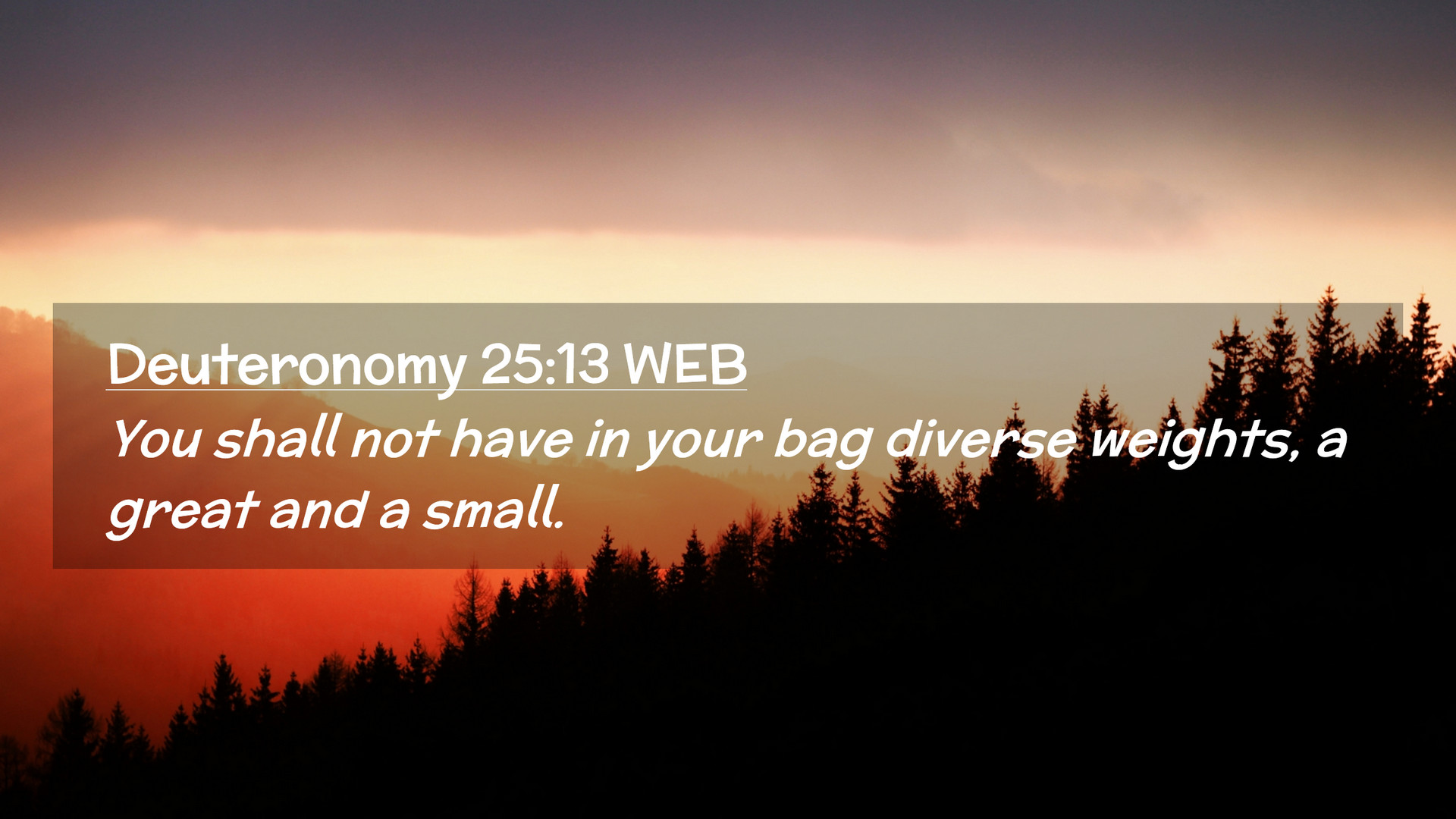 Deuteronomy 25:13 WEB

You shall not have in your bag diverse weights, a great and a small.